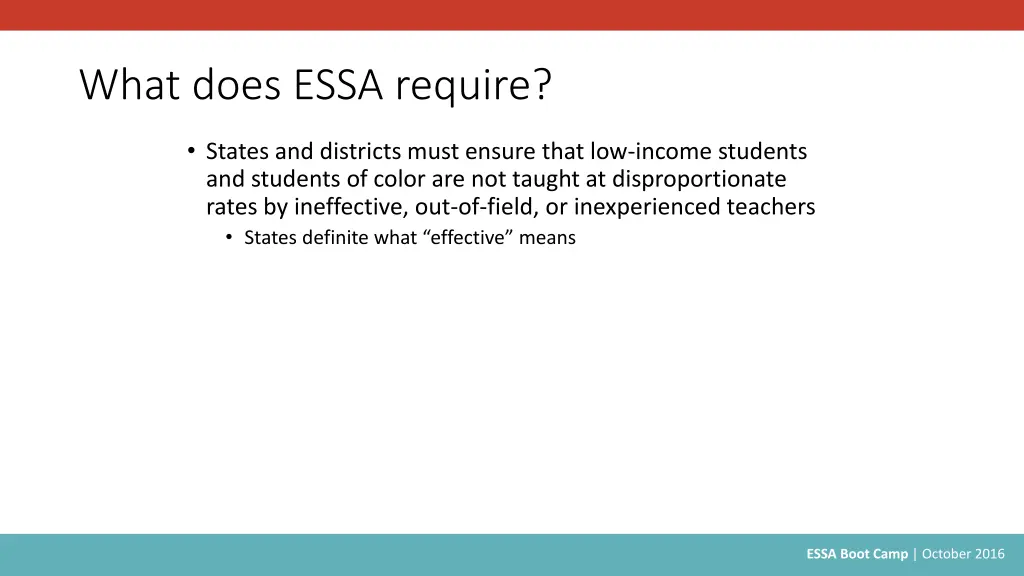 What does ESSA require?

• States and districts must ensure that low-income students and students of color are not taught at disproportionate rates by ineffective, out-of-field, or inexperienced teachers

• States definite what “effective” means

ESSA Boot Camp | October 2016